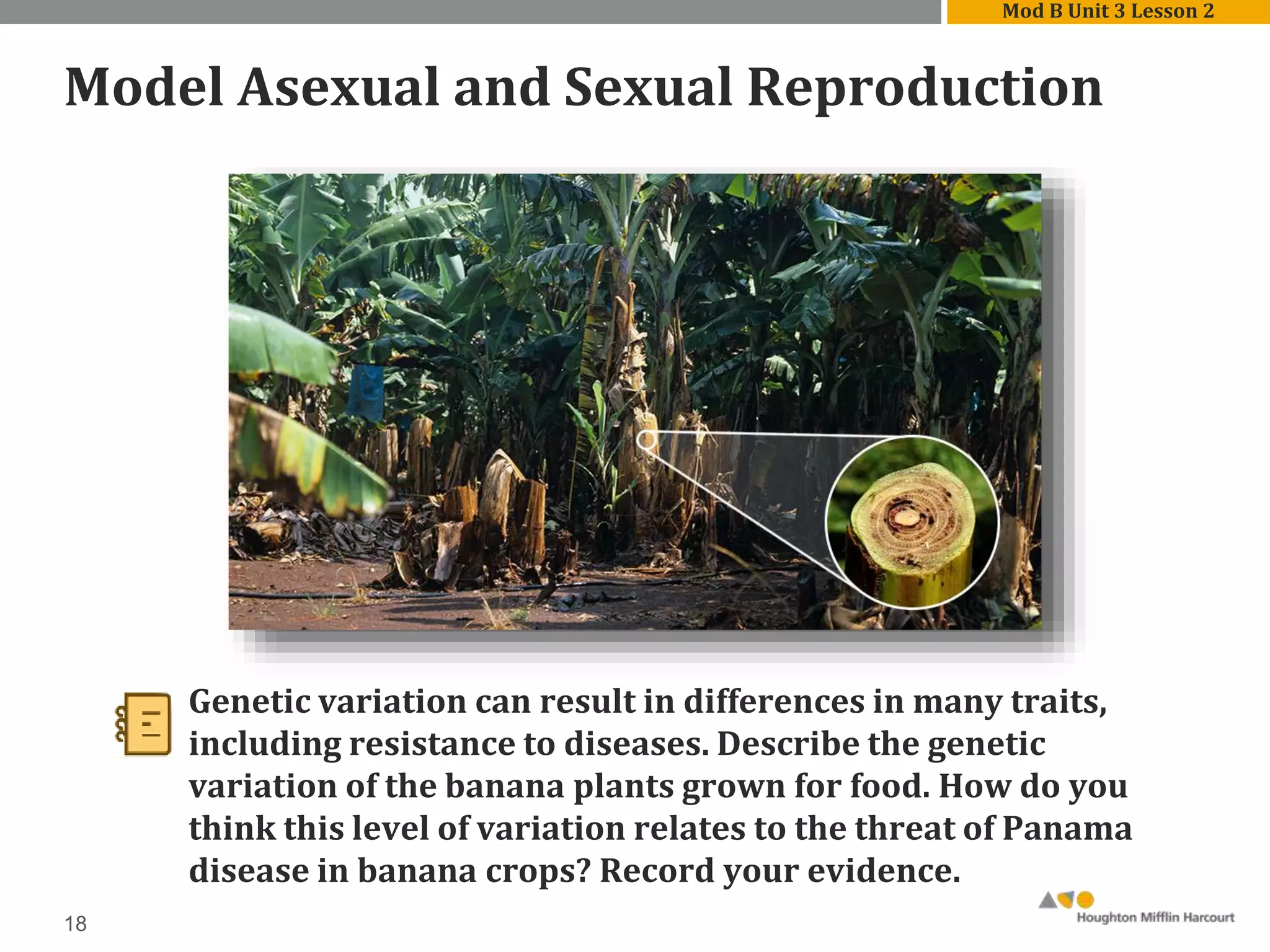 Mod B Unit 3 Lesson 2

Model Asexual and Sexual Reproduction

Genetic variation can result in differences in many traits, including resistance to diseases. Describe the genetic variation of the banana plants grown for food. How do you think this level of variation relates to the threat of Panama disease in banana crops? Record your evidence.

18

Houghton Mifflin Harcourt